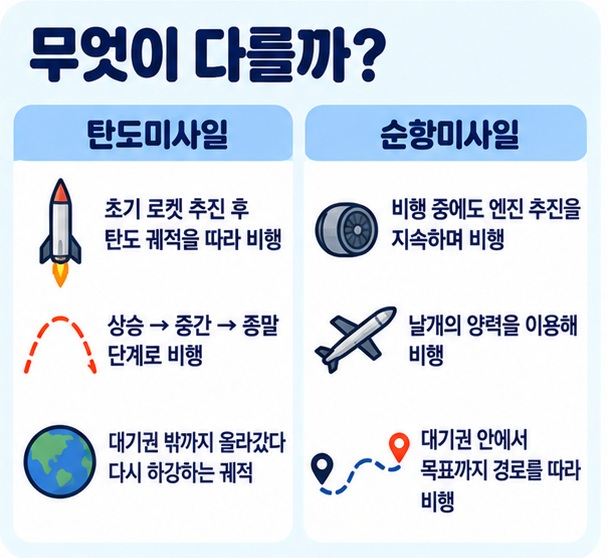 무엇이 다를까?

탄도미사일

초기 로켓 추진 후 탄도 궤적을 따라 비행

상승 → 중간 → 종말 단계로 비행

대기권 밖까지 올라갔다 다시 하강하는 궤적

순항미사일

비행 중에도 엔진 추진을 지속하며 비행

날개의 양력을 이용해 비행

대기권 안에서 목표까지 경로를 따라 비행